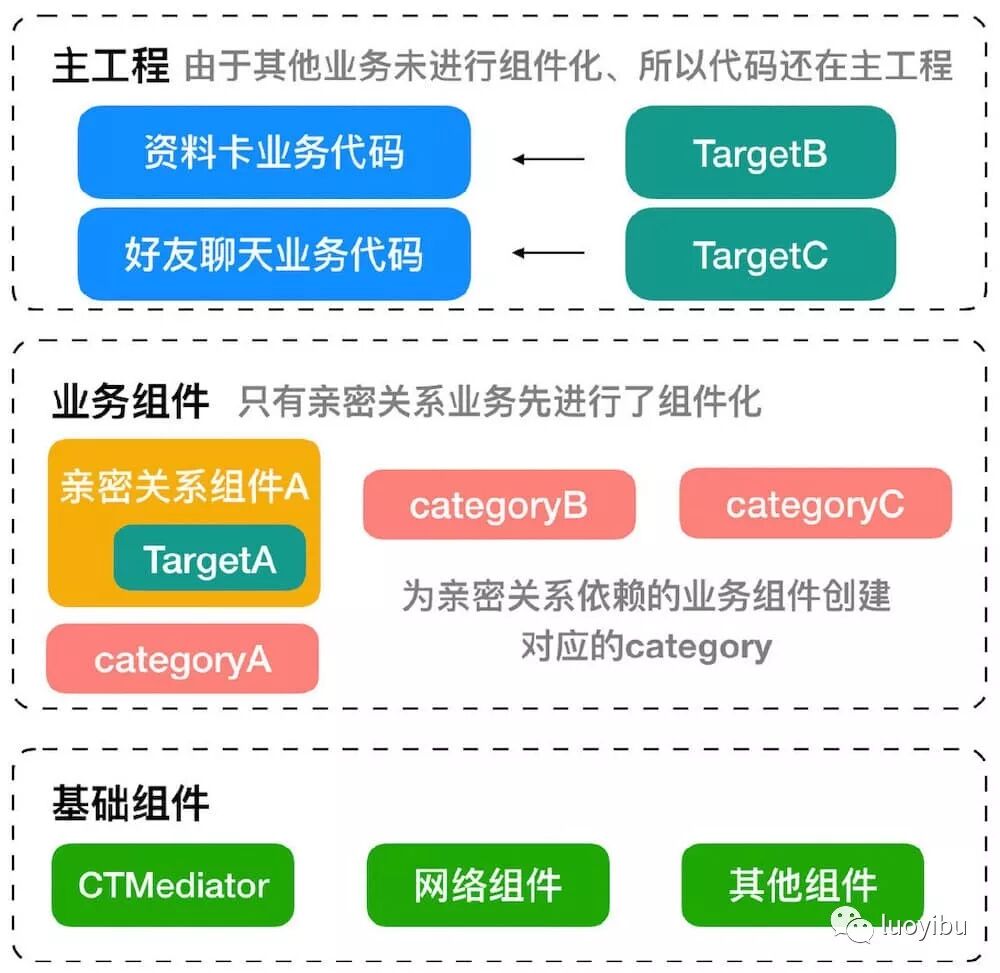 主工程 由于其他业务未进行组件化、所以代码还在主工程

资料卡业务代码

TargetB

好友聊天业务代码

TargetC

业务组件 只有亲密关系业务先进行了组件化

亲密关系组件A

TargetA

categoryA

categoryB

categoryC

为亲密关系依赖的业务组件创建对应的category

基础组件

CTMediator

网络组件

其他组件

luoyibu